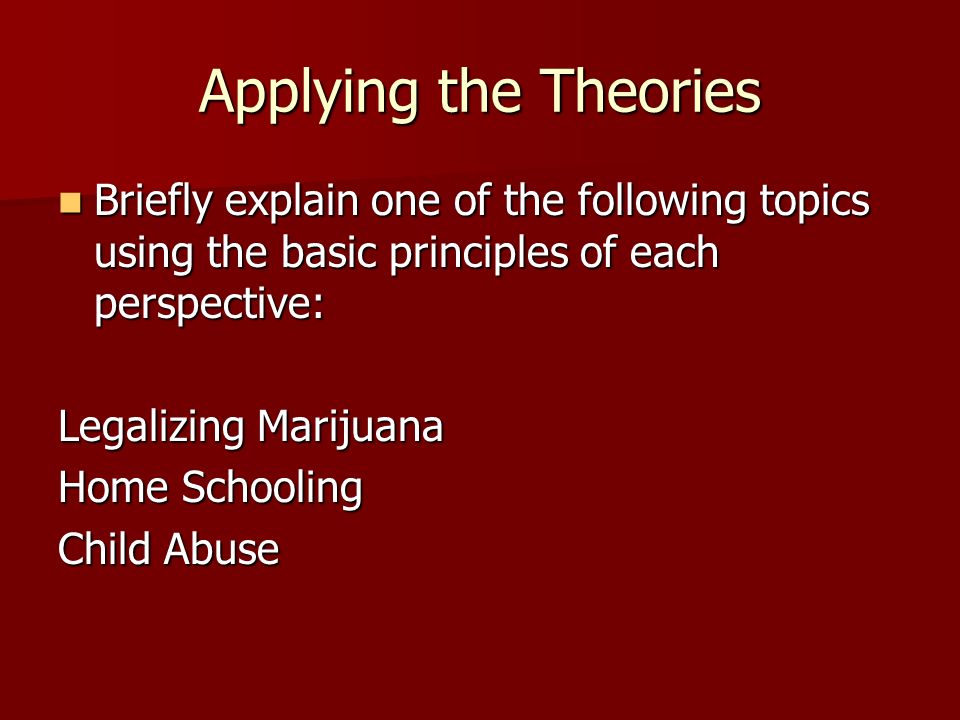 Applying the Theories

Briefly explain one of the following topics using the basic principles of each perspective:

Legalizing Marijuana
Home Schooling
Child Abuse